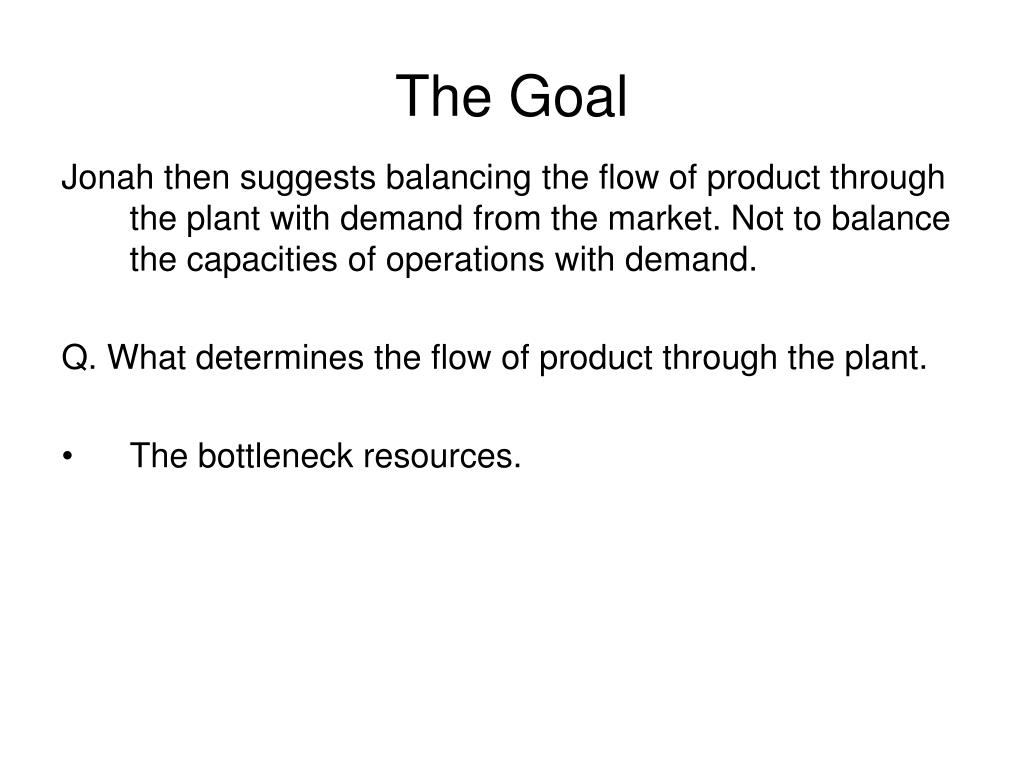 The Goal

Jonah then suggests balancing the flow of product through the plant with demand from the market. Not to balance the capacities of operations with demand.

Q. What determines the flow of product through the plant.

• The bottleneck resources.